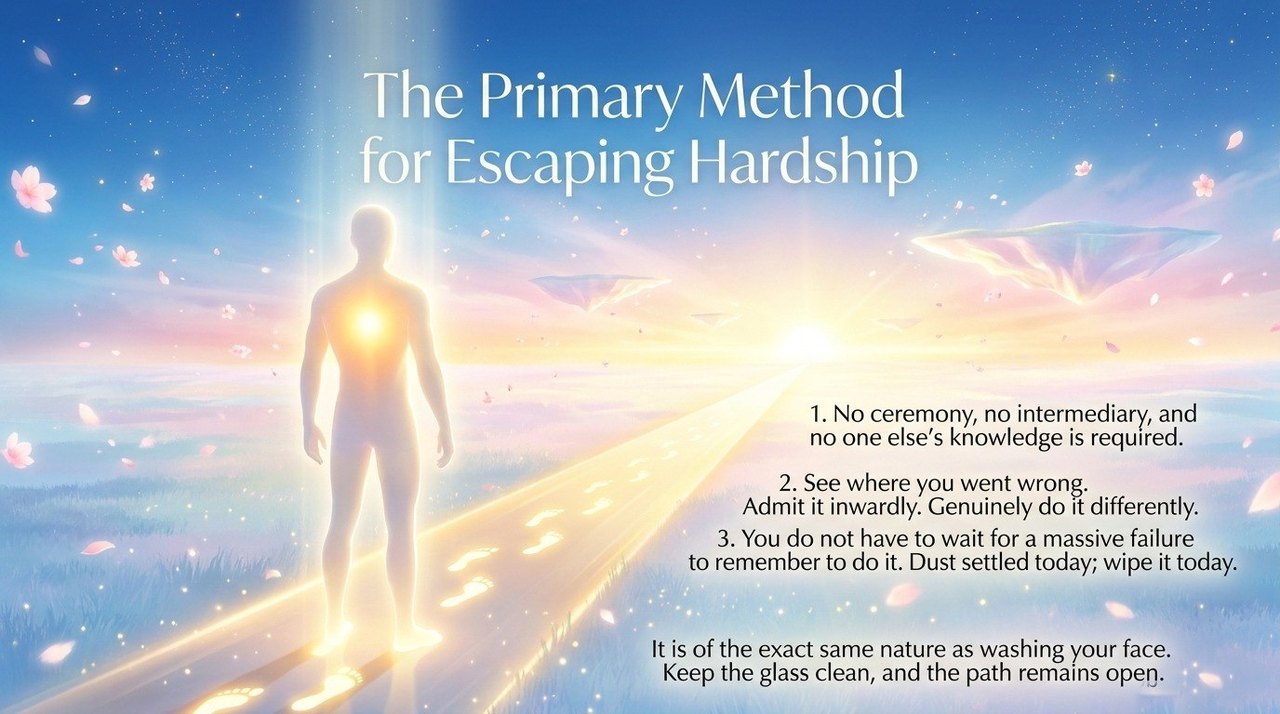 The Primary Method for Escaping Hardship

1. No ceremony, no intermediary, and no one else's knowledge is required.

2. See where you went wrong. Admit it inwardly. Genuinely do it differently.

3. You do not have to wait for a massive failure to remember to do it. Dust settled today; wipe it today.

It is of the exact same nature as washing your face. Keep the glass clean, and the path remains open.